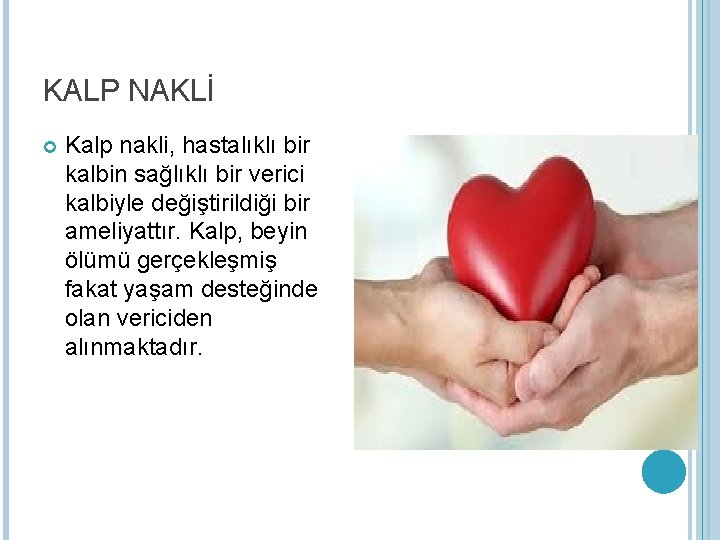 KALP NAKLİ

Kalp nakli, hastalıklı bir kalbin sağlıklı bir verici kalbiyle değiştirildiği bir ameliyattır. Kalp, beyin ölümü gerçekleşmiş fakat yaşam desteğinde olan vericiden alınmaktadır.